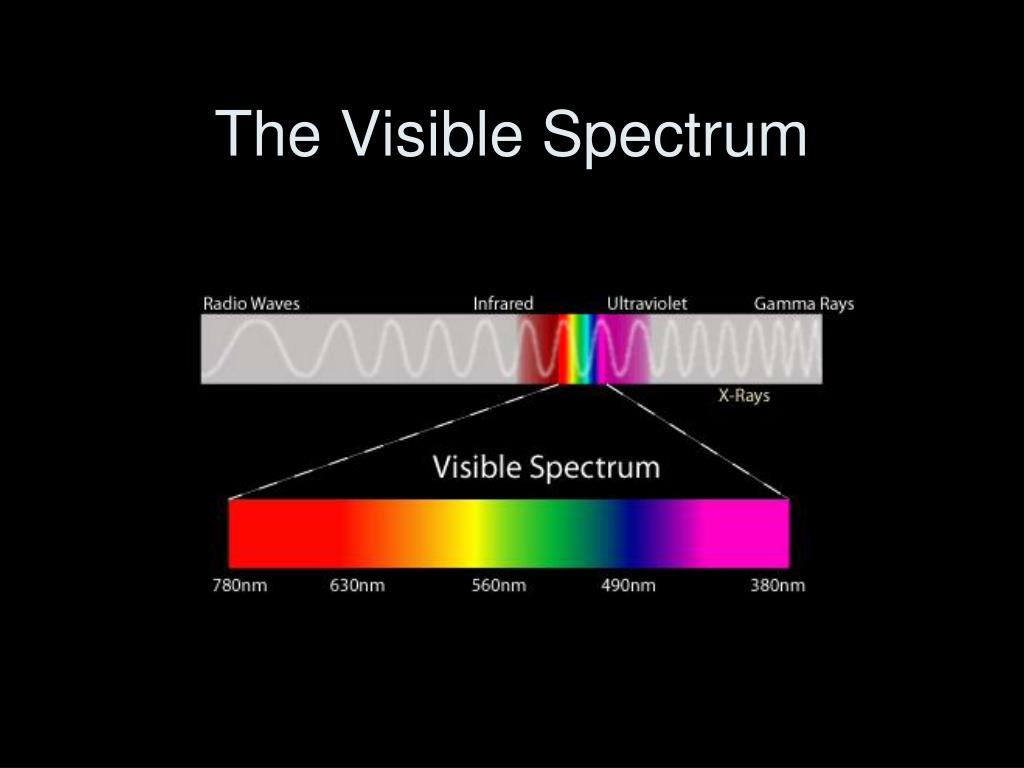 The Visible Spectrum

Radio Waves
Infrared
Ultraviolet
Gamma Rays
X-Rays

Visible Spectrum

780nm
630nm
560nm
490nm
380nm